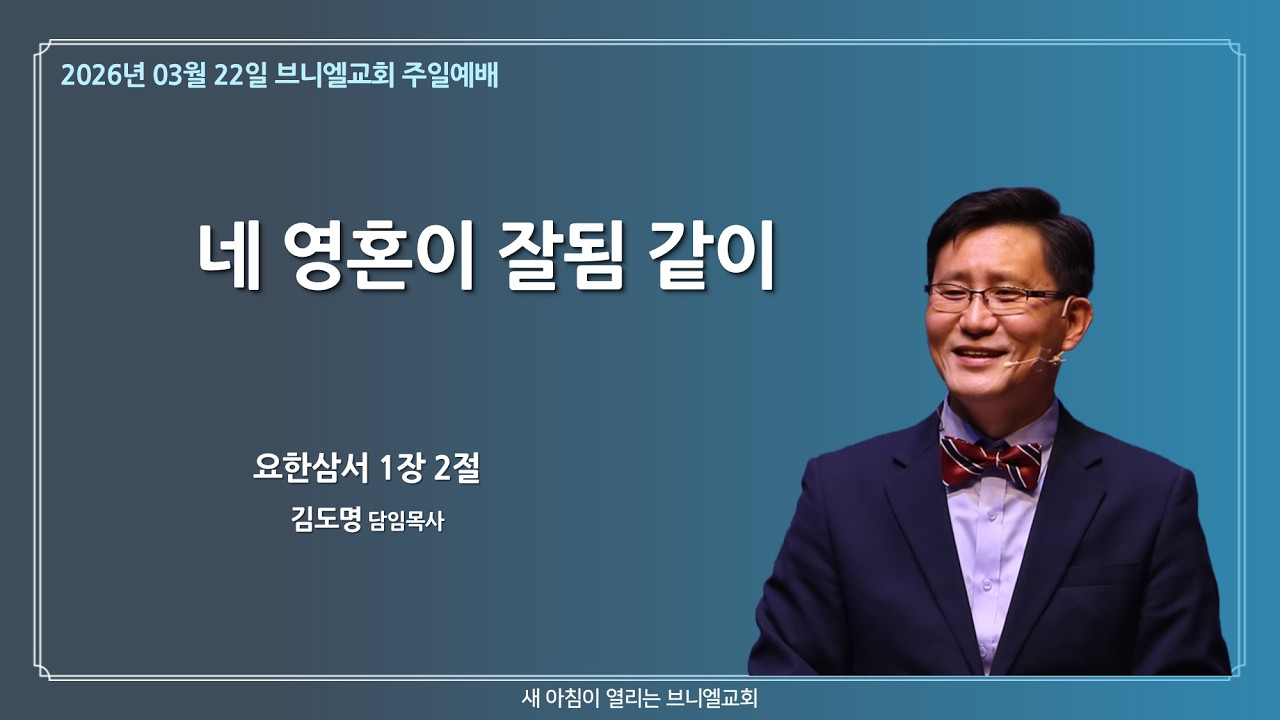 2026년 03월 22일 브니엘교회 주일예배

네 영혼이 잘됨 같이

요한삼서 1장 2절

김도명 담임목사

새 아침이 열리는 브니엘교회